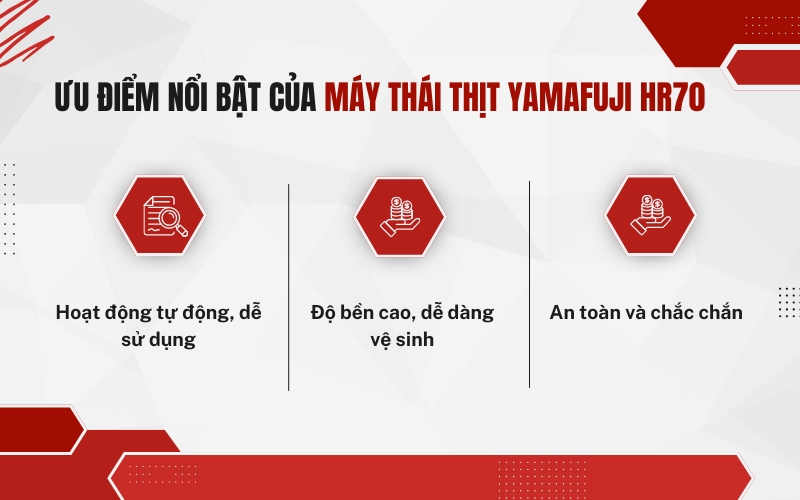 ƯU ĐIỂM NỔI BẬT CỦA MÁY THÁI THỊT YAMAFUJI HR70

Hoạt động tự động, dễ sử dụng

Độ bền cao, dễ dàng vệ sinh

An toàn và chắc chắn